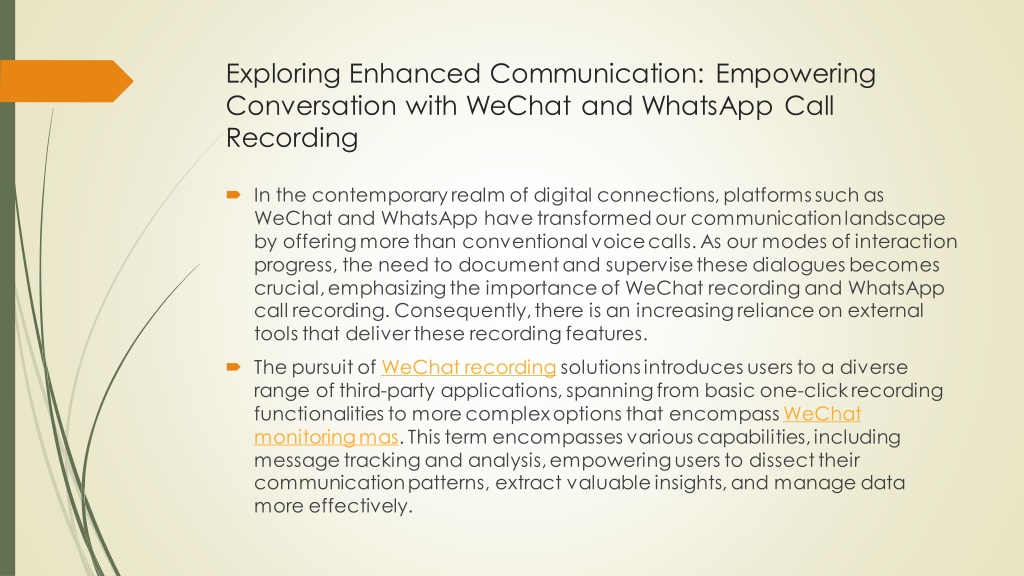 Exploring Enhanced Communication: Empowering Conversation with WeChat and WhatsApp Call Recording

In the contemporary realm of digital connections, platforms such as WeChat and WhatsApp have transformed our communication landscape by offering more than conventional voice calls. As our modes of interaction progress, the need to document and supervise these dialogues becomes crucial, emphasizing the importance of WeChat recording and WhatsApp call recording. Consequently, there is an increasing reliance on external tools that deliver these recording features.

The pursuit of WeChat recording solutions introduces users to a diverse range of third-party applications, spanning from basic one-click recording functionalities to more complex options that encompass WeChat monitoring mas. This term encompasses various capabilities, including message tracking and analysis, empowering users to dissect their communication patterns, extract valuable insights, and manage data more effectively.